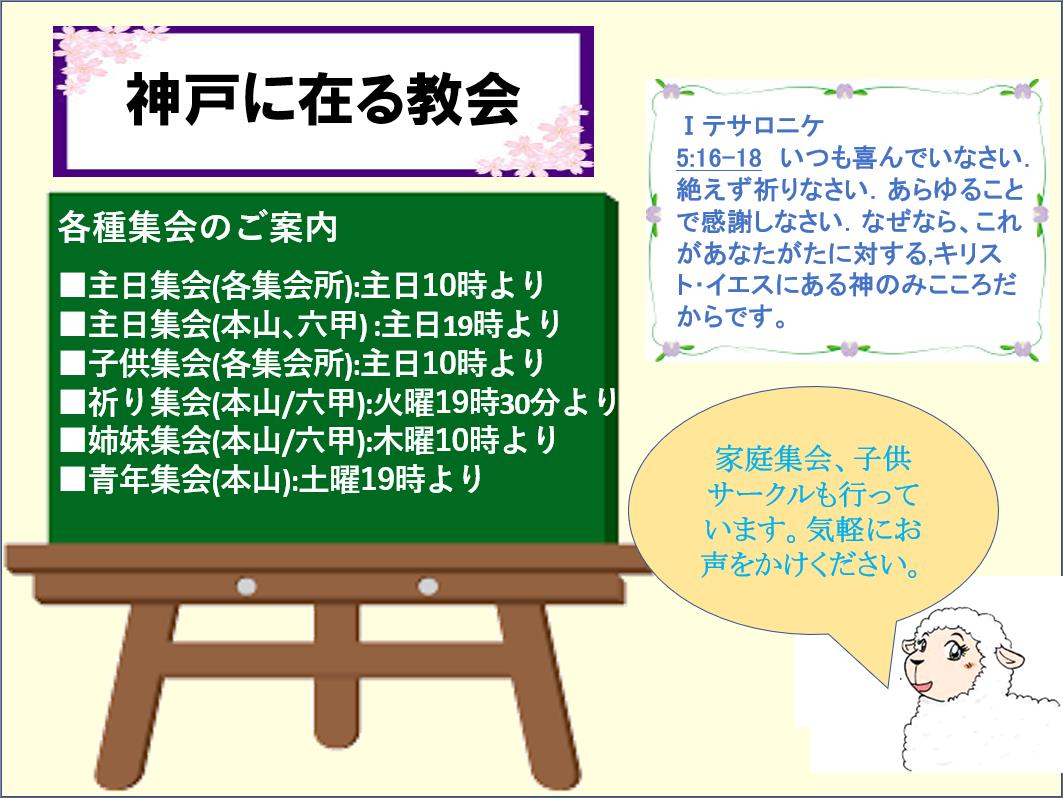 神戸に在る教会

各種集会のご案内
■主日集会(各集会所):主日10時より
■主日集会(本山、六甲) :主日19時より
■子供集会(各集会所):主日10時より
■祈り集会(本山/六甲):火曜19時30分より
■姉妹集会(本山/六甲):木曜10時より
■青年集会(本山):土曜19時より

Ⅰテサロニケ
5:16-18 いつも喜んでいなさい. 絶えず祈りなさい. あらゆることで感謝しなさい. なぜなら、これがあなたがたに対する,キリスト･イエスにある神のみこころだからです。

家庭集会、子供サークルも行っています。気軽にお声をかけください。